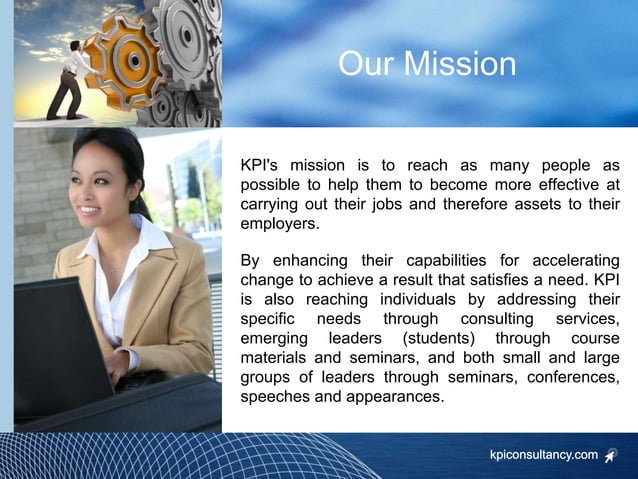 Our Mission

KPI's mission is to reach as many people as possible to help them to become more effective at carrying out their jobs and therefore assets to their employers.

By enhancing their capabilities for accelerating change to achieve a result that satisfies a need. KPI is also reaching individuals by addressing their specific needs through consulting services, emerging leaders (students) through course materials and seminars, and both small and large groups of leaders through seminars, conferences, speeches and appearances.

kpiconsultancy.com